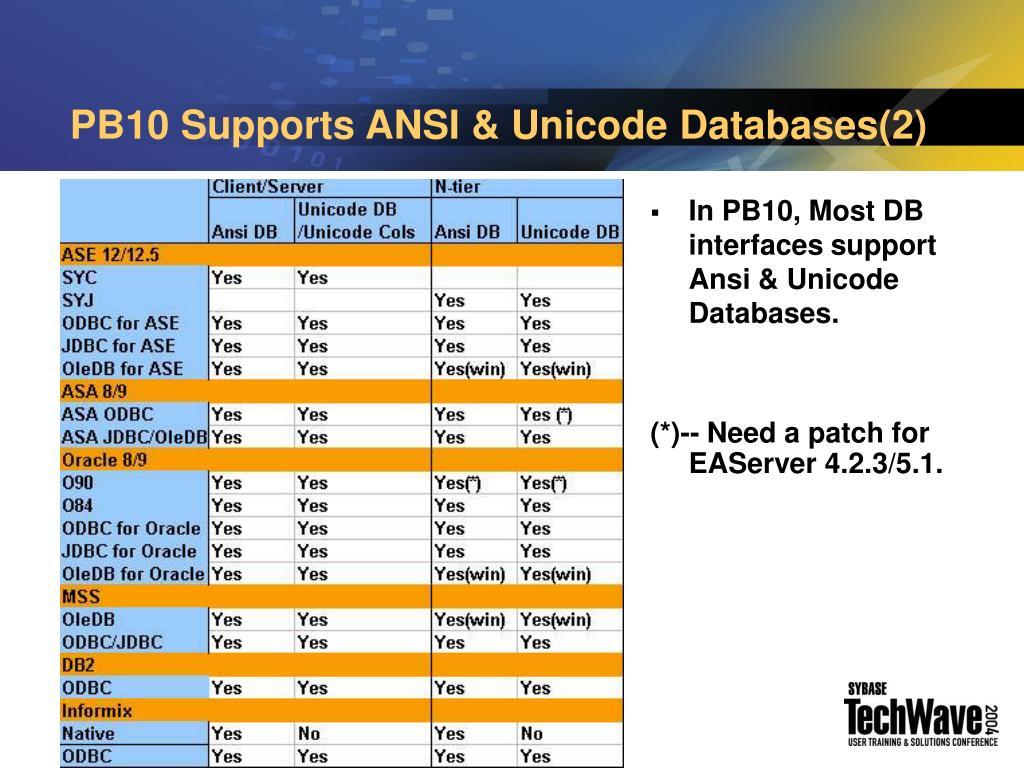 PB10 Supports ANSI & Unicode Databases(2)

| | Client/Server | | N-tier | |
|---|---|---|---|---|
| | Ansi DB | Unicode DB /Unicode Cols | Ansi DB | Unicode DB |
| ASE 12/12.5 | | | | |
| SYC | Yes | Yes | | |
| SYJ | | | Yes | Yes |
| ODBC for ASE | Yes | Yes | Yes | Yes |
| JDBC for ASE | Yes | Yes | Yes | Yes |
| OleDB for ASE | Yes | Yes | Yes(win) | Yes(win) |
| ASA 8/9 | | | | |
| ASA ODBC | Yes | Yes | Yes | Yes (*) |
| ASA JDBC/OleDB | Yes | Yes | Yes | Yes |
| Oracle 8/9 | | | | |
| O90 | Yes | Yes | Yes(*) | Yes(*) |
| O84 | Yes | Yes | Yes | Yes |
| ODBC for Oracle | Yes | Yes | Yes | Yes |
| JDBC for Oracle | Yes | Yes | Yes | Yes |
| OleDB for Oracle | Yes | Yes | Yes(win) | Yes(win) |
| MSS | | | | |
| OleDB | Yes | Yes | Yes(win) | Yes(win) |
| ODBC/JDBC | Yes | Yes | Yes | Yes |
| DB2 | | | | |
| ODBC | Yes | Yes | Yes | Yes |
| Informix | | | | |
| Native | Yes | No | Yes | No |
| ODBC | Yes | Yes | Yes | Yes |

▪ In PB10, Most DB interfaces support Ansi & Unicode Databases.

(*)-- Need a patch for EAServer 4.2.3/5.1.

SYBASE TechWave 2004 USER TRAINING & SOLUTIONS CONFERENCE